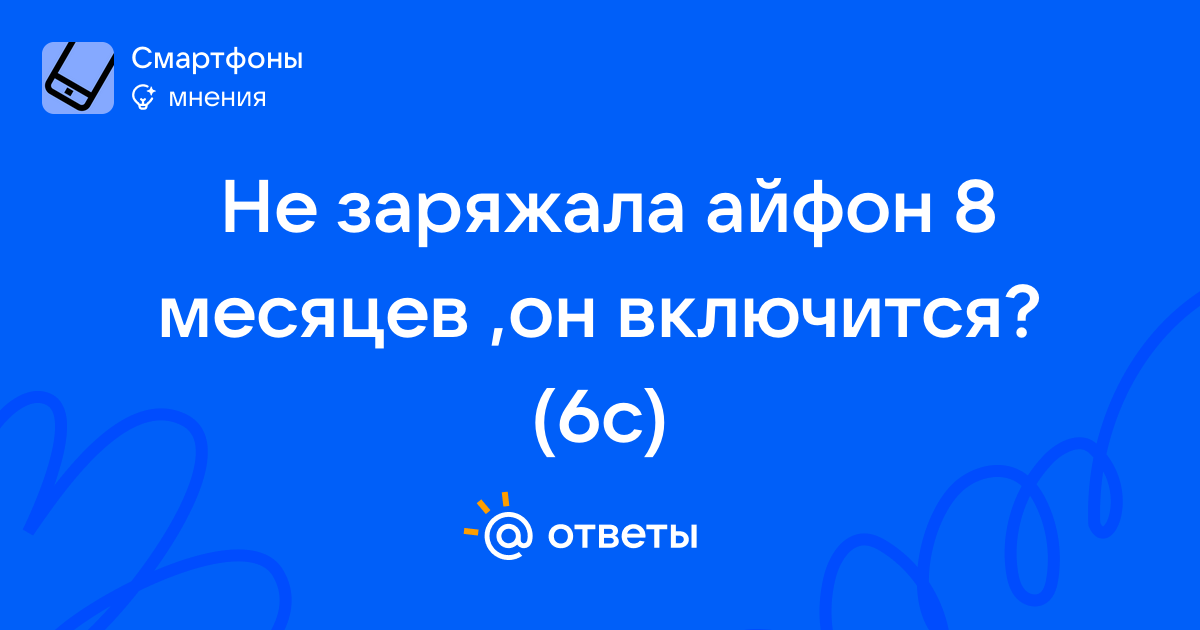 Смартфоны
мнения

Не заряжала айфон 8 месяцев ,он включится? (6с)

@ ответы